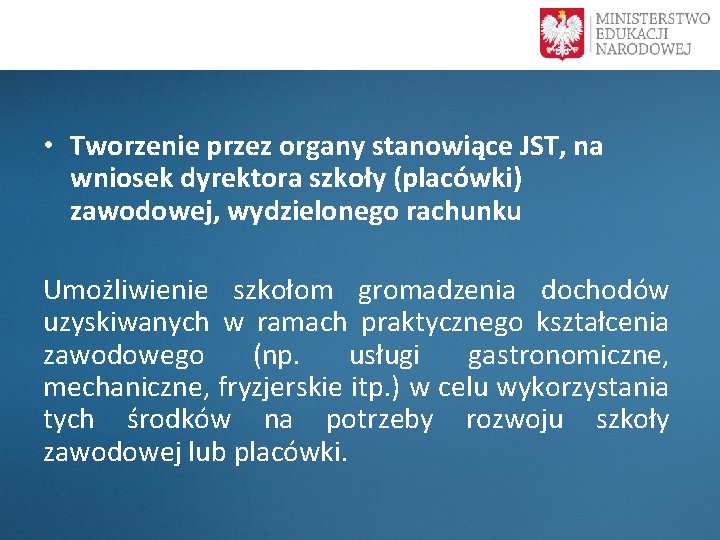 MINISTERSTWO EDUKACJI NARODOWEJ

• Tworzenie przez organy stanowiące JST, na wniosek dyrektora szkoły (placówki) zawodowej, wydzielonego rachunku

Umożliwienie szkołom gromadzenia dochodów uzyskiwanych w ramach praktycznego kształcenia zawodowego (np. usługi gastronomiczne, mechaniczne, fryzjerskie itp.) w celu wykorzystania tych środków na potrzeby rozwoju szkoły zawodowej lub placówki.